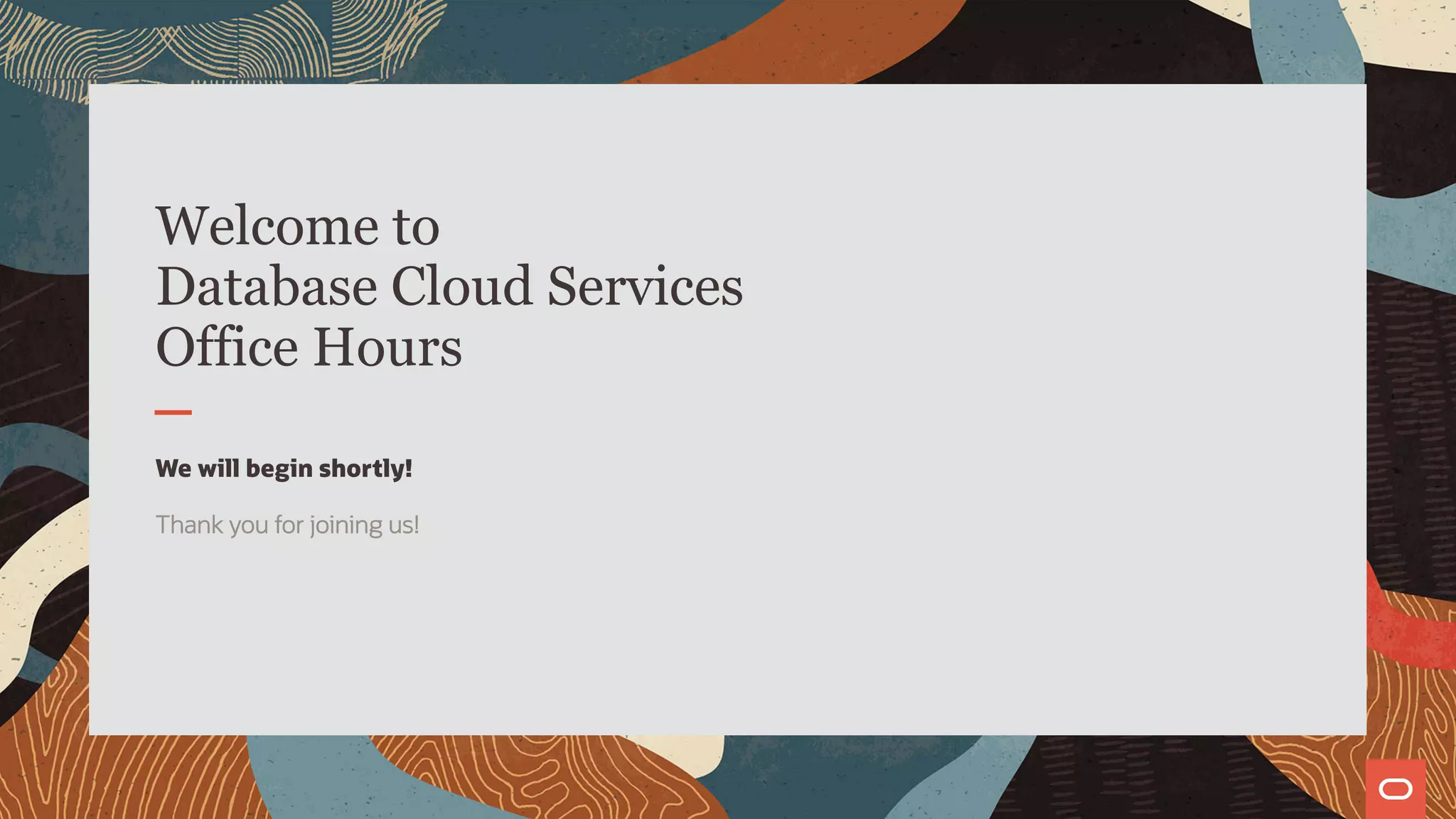 Welcome to
Database Cloud Services
Office Hours

We will begin shortly!

Thank you for joining us!